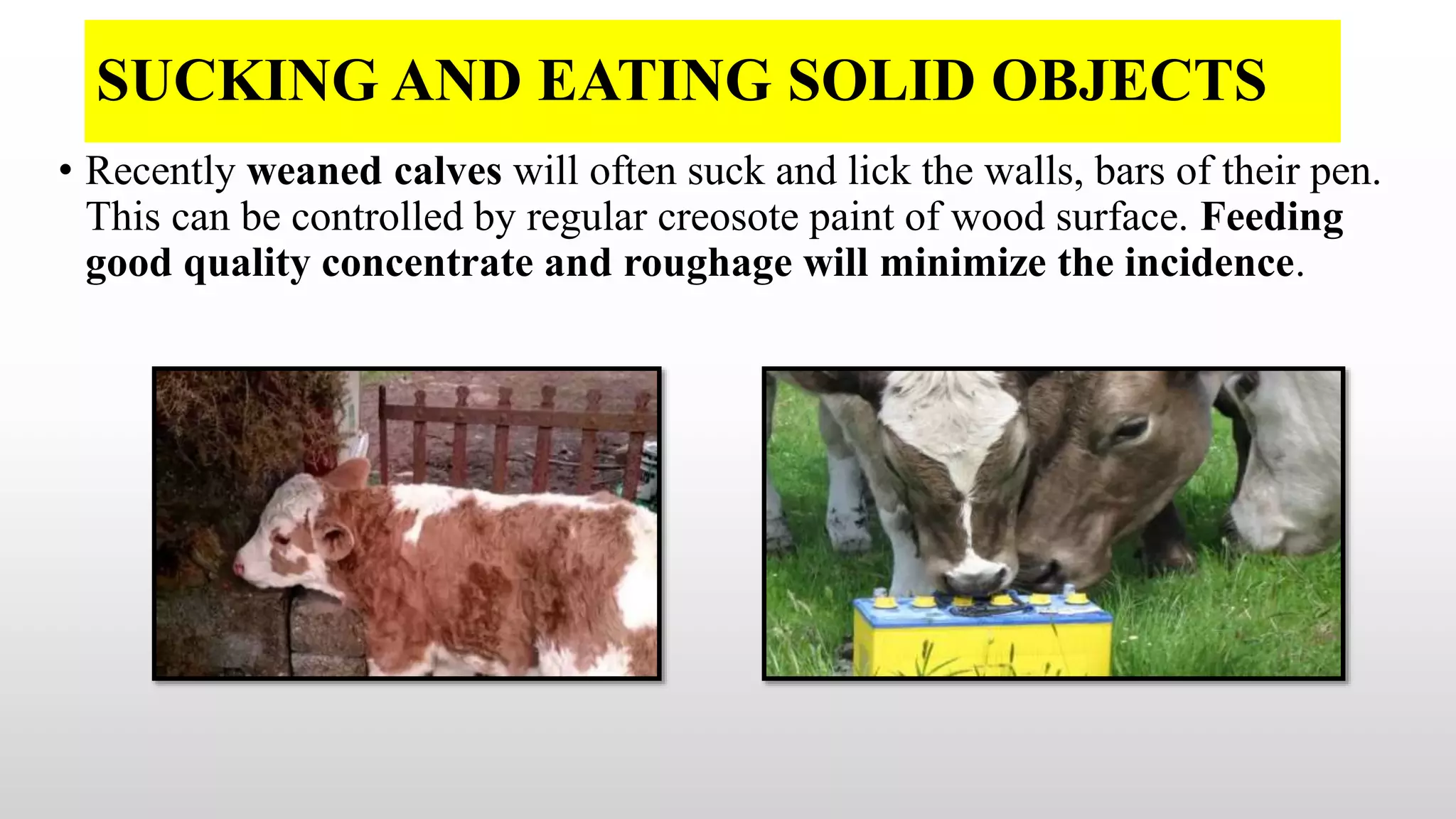 SUCKING AND EATING SOLID OBJECTS

• Recently weaned calves will often suck and lick the walls, bars of their pen. This can be controlled by regular creosote paint of wood surface. Feeding good quality concentrate and roughage will minimize the incidence.